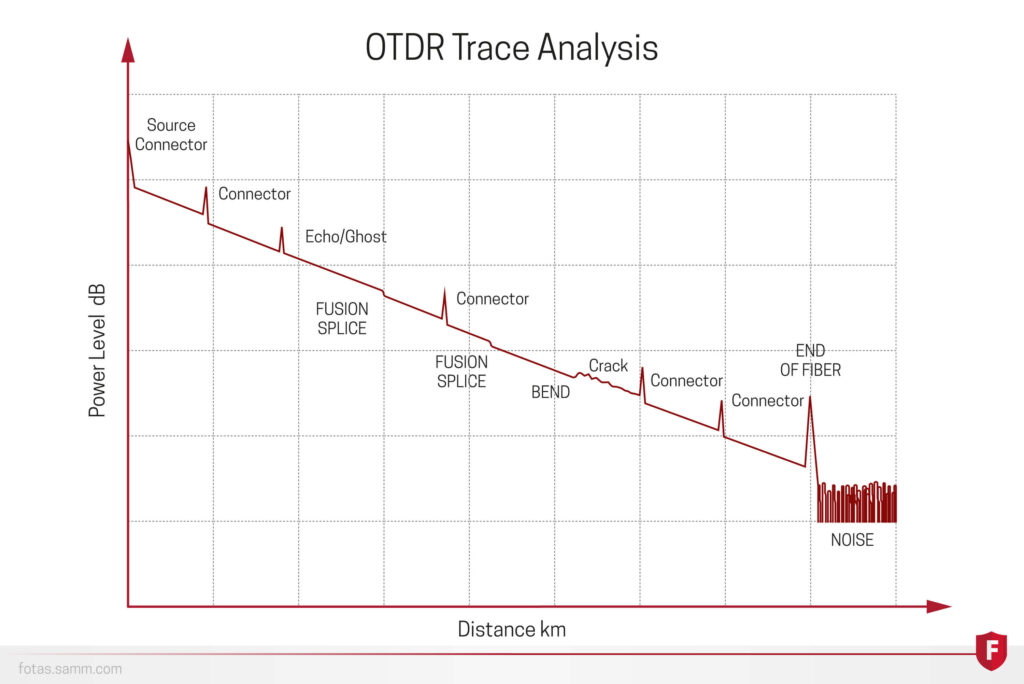 OTDR Trace Analysis

Power Level dB

Source Connector

Connector

Echo/Ghost

FUSION SPLICE

Connector

FUSION SPLICE

BEND

Crack

Connector

Connector

END OF FIBER

NOISE

Distance km

fotas.samm.com

F